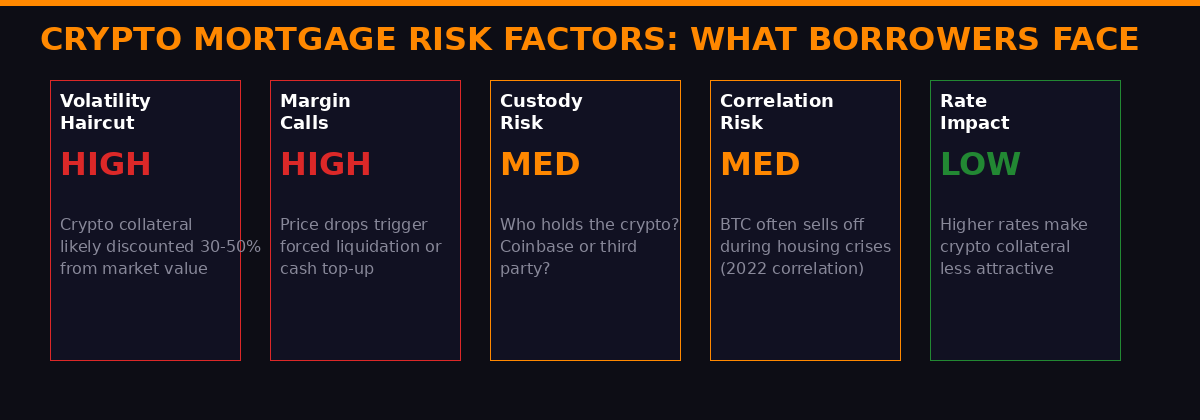 CRYPTO MORTGAGE RISK FACTORS: WHAT BORROWERS FACE

Volatility Haircut

HIGH

Crypto collateral likely discounted 30-50% from market value

Margin Calls

HIGH

Price drops trigger forced liquidation or cash top-up

Custody Risk

MED

Who holds the crypto? Coinbase or third party?

Correlation Risk

MED

BTC often sells off during housing crises (2022 correlation)

Rate Impact

LOW

Higher rates make crypto collateral less attractive